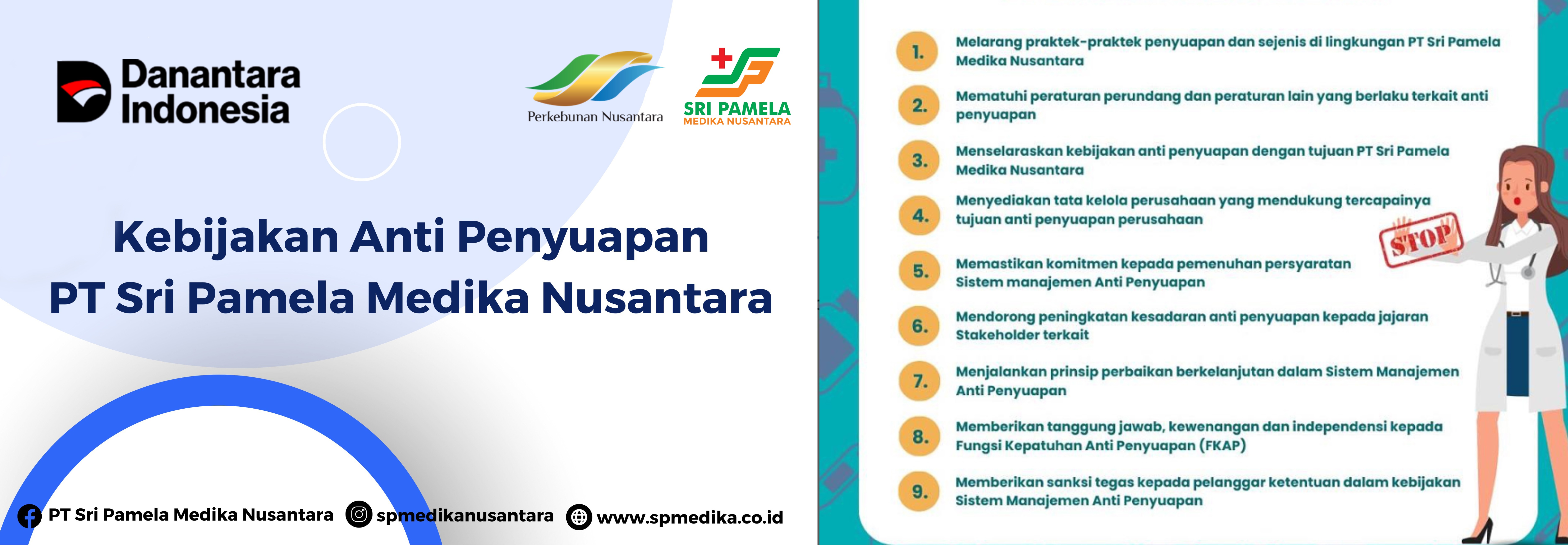 Danantara Indonesia

Perkebunan Nusantara

SRI PAMELA
MEDIKA NUSANTARA

Kebijakan Anti Penyuapan
PT Sri Pamela Medika Nusantara

PT Sri Pamela Medika Nusantara
spmedikanusantara
www.spmedika.co.id

1. Melarang praktek-praktek penyuapan dan sejenis di lingkungan PT Sri Pamela Medika Nusantara

2. Mematuhi peraturan perundang dan peraturan lain yang berlaku terkait anti penyuapan

3. Menselaraskan kebijakan anti penyuapan dengan tujuan PT Sri Pamela Medika Nusantara

4. Menyediakan tata kelola perusahaan yang mendukung tercapainya tujuan anti penyuapan perusahaan

5. Memastikan komitmen kepada pemenuhan persyaratan Sistem manajemen Anti Penyuapan

6. Mendorong peningkatan kesadaran anti penyuapan kepada jajaran Stakeholder terkait

7. Menjalankan prinsip perbaikan berkelanjutan dalam Sistem Manajemen Anti Penyuapan

8. Memberikan tanggung jawab, kewenangan dan independensi kepada Fungsi Kepatuhan Anti Penyuapan (FKAP)

9. Memberikan sanksi tegas kepada pelanggar ketentuan dalam kebijakan Sistem Manajemen Anti Penyuapan

STOP